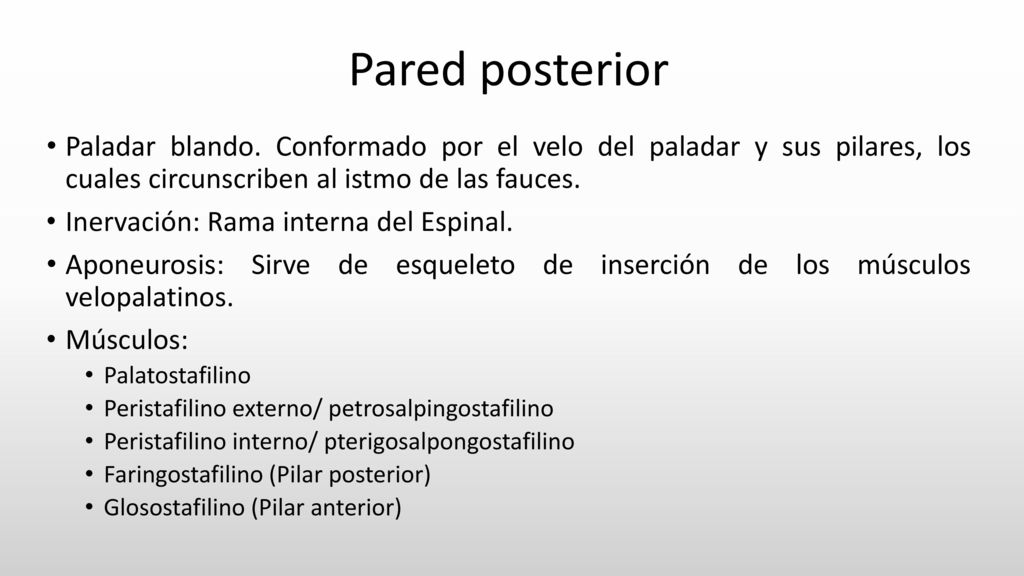 Pared posterior

• Paladar blando. Conformado por el velo del paladar y sus pilares, los cuales circunscriben al istmo de las fauces.
• Inervación: Rama interna del Espinal.
• Aponeurosis: Sirve de esqueleto de inserción de los músculos velopalatinos.
• Músculos:
  • Palatostafilino
  • Peristafilino externo/ petrosalpingostafilino
  • Peristafilino interno/ pterigosalpongostafilino
  • Faringostafilino (Pilar posterior)
  • Glosostafilino (Pilar anterior)